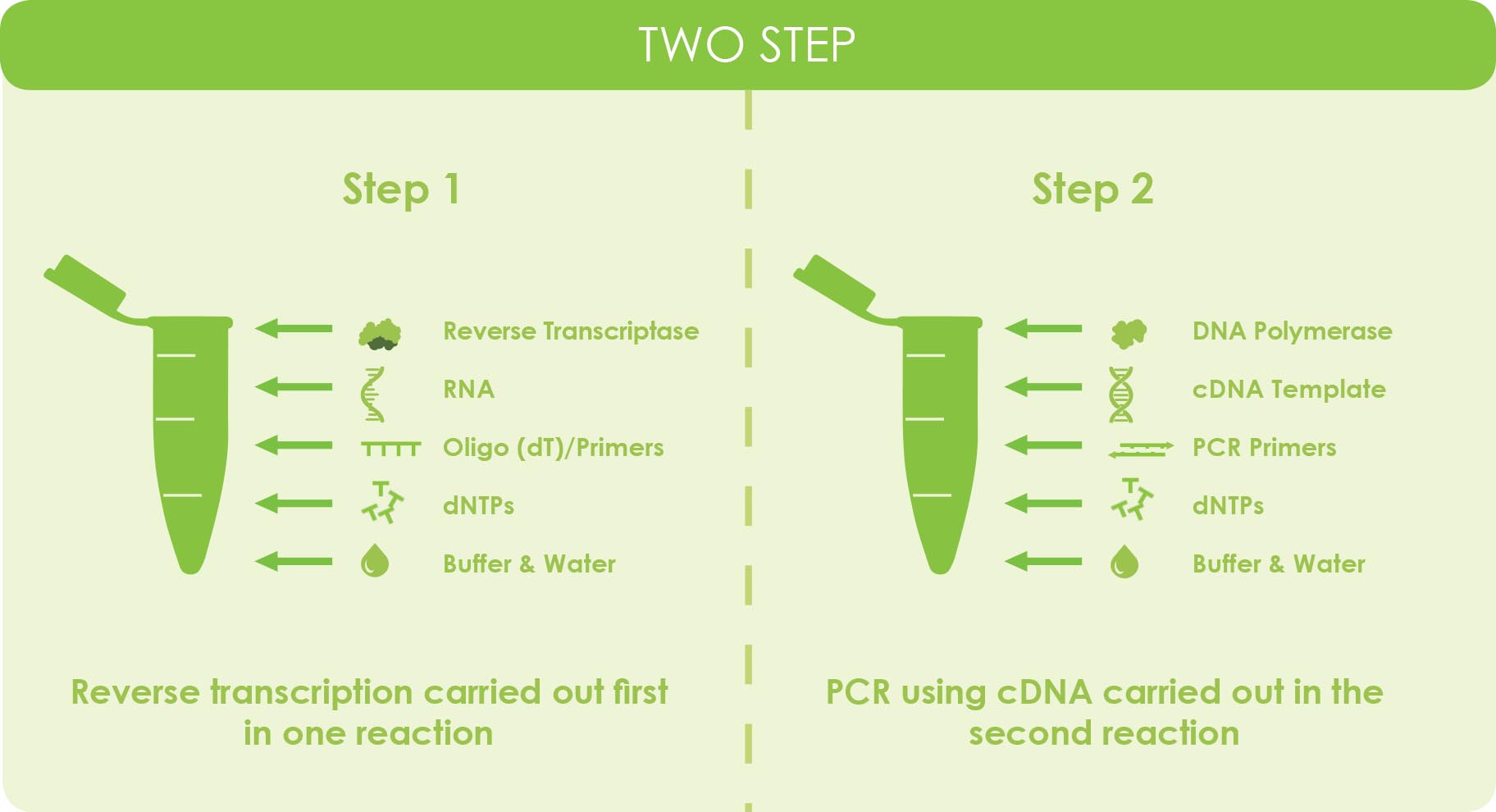 TWO STEP

Step 1

Reverse Transcriptase
RNA
Oligo (dT)/Primers
dNTPs
Buffer & Water

Reverse transcription carried out first in one reaction

Step 2

DNA Polymerase
cDNA Template
PCR Primers
dNTPs
Buffer & Water

PCR using cDNA carried out in the second reaction